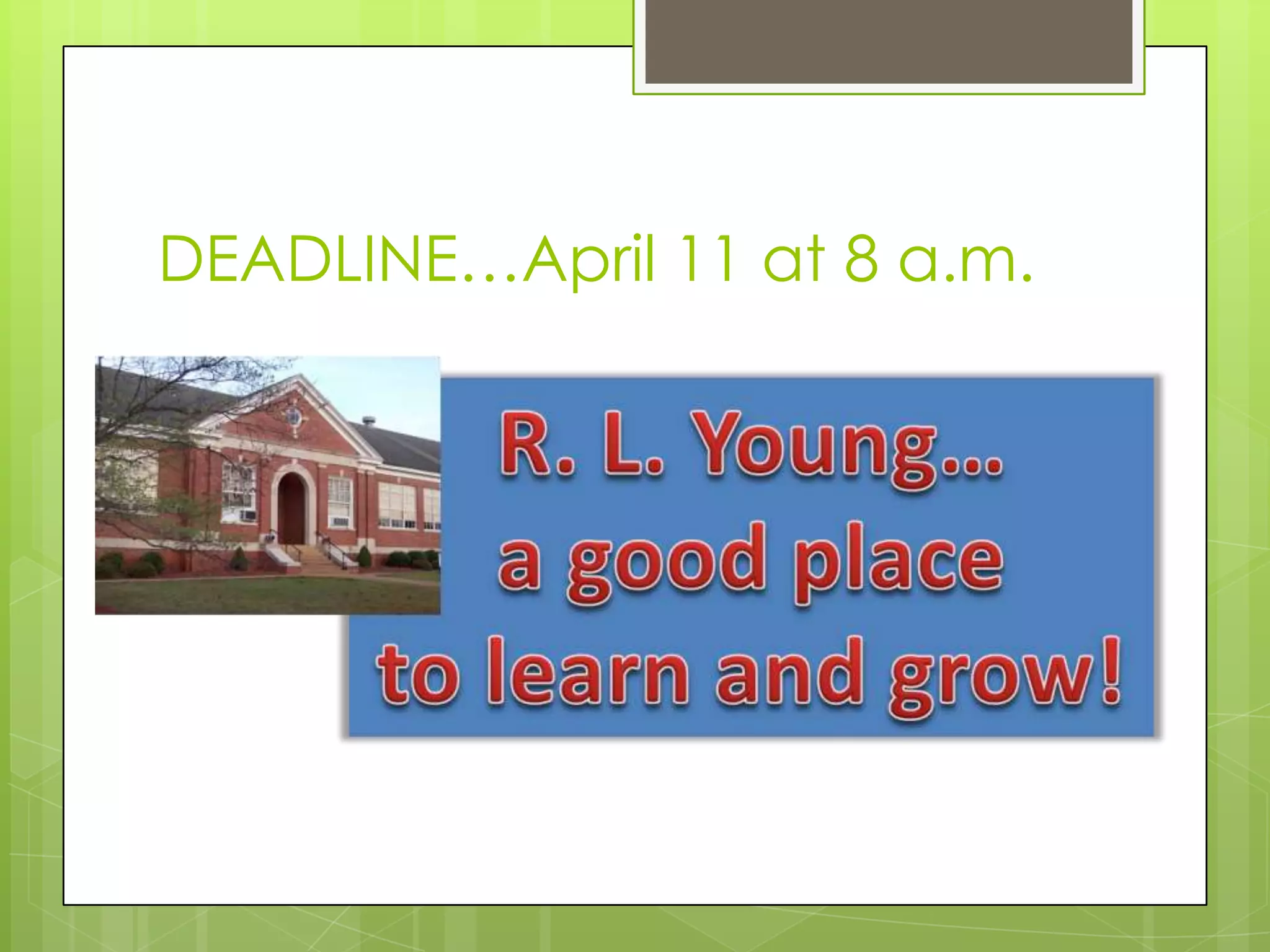 DEADLINE…April 11 at 8 a.m.

R. L. Young…
a good place
to learn and grow!